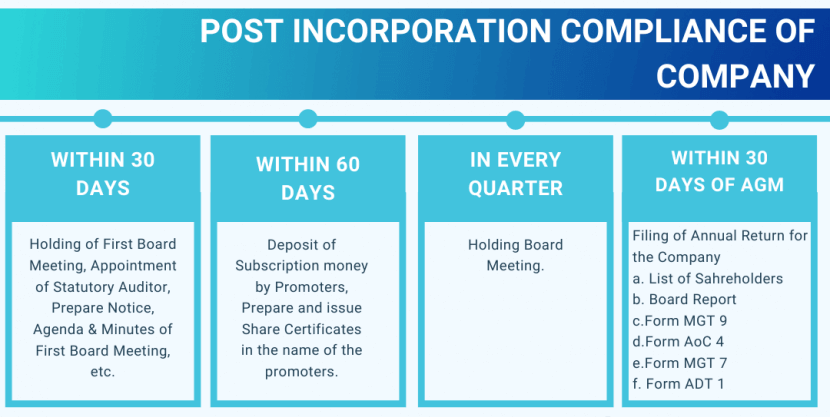 POST INCORPORATION COMPLIANCE OF COMPANY

WITHIN 30 DAYS

Holding of First Board Meeting, Appointment of Statutory Auditor, Prepare Notice, Agenda & Minutes of First Board Meeting, etc.

WITHIN 60 DAYS

Deposit of Subscription money by Promoters, Prepare and issue Share Certificates in the name of the promoters.

IN EVERY QUARTER

Holding Board Meeting.

WITHIN 30 DAYS OF AGM

Filing of Annual Return for the Company
a. List of Sahreholders
b. Board Report
c.Form MGT 9
d.Form AoC 4
e.Form MGT 7
f. Form ADT 1